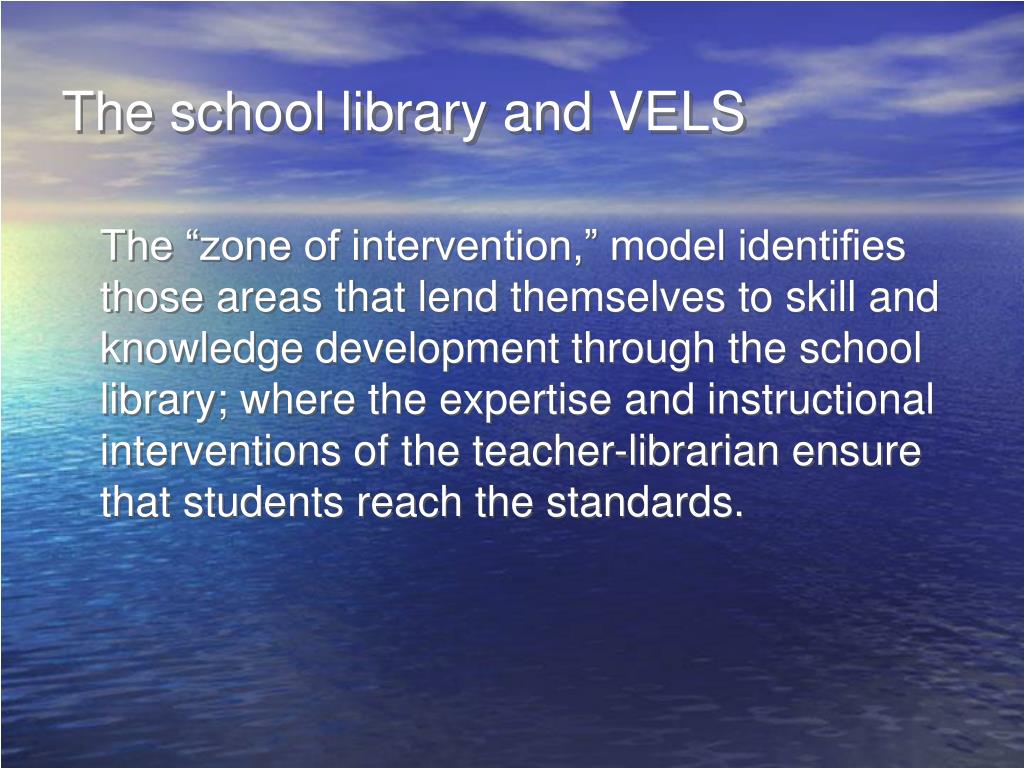 The school library and VELS

The “zone of intervention,” model identifies those areas that lend themselves to skill and knowledge development through the school library; where the expertise and instructional interventions of the teacher-librarian ensure that students reach the standards.